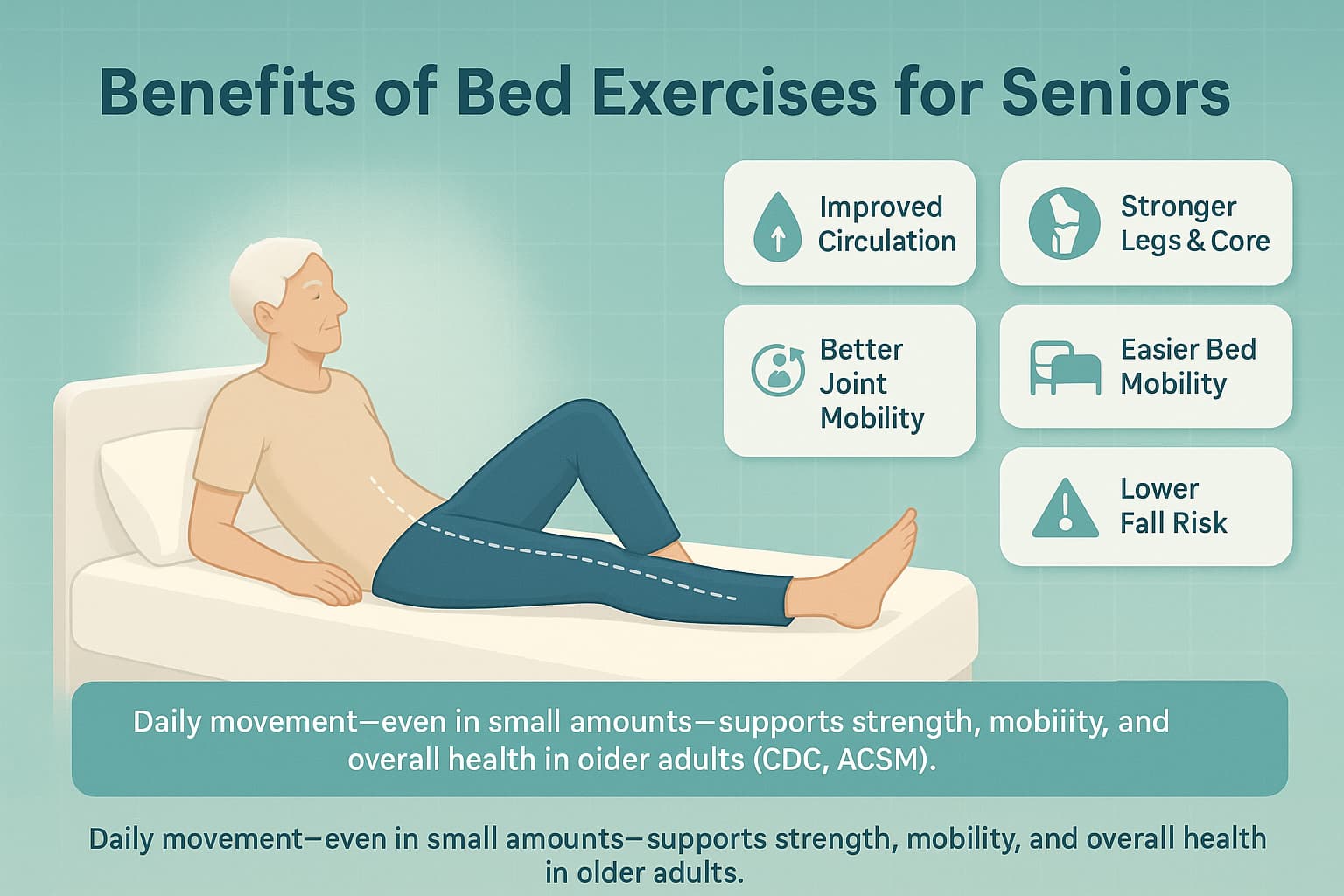 Benefits of Bed Exercises for Seniors

Improved Circulation

Stronger Legs & Core

Better Joint Mobility

Easier Bed Mobility

Lower Fall Risk

Daily movement—even in small amounts—supports strength, mobiiity, and overall health in oider adults (CDC, ACSM).

Daily movement—even in small amounts—supports strength, mobility, and overall health in older adults.